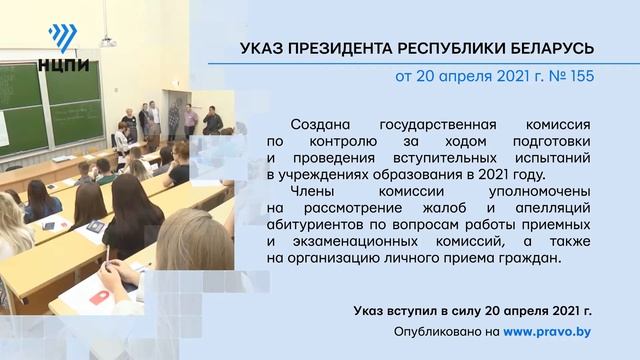 НЦПИ

УКАЗ ПРЕЗИДЕНТА РЕСПУБЛИКИ БЕЛАРУСЬ

от 20 апреля 2021 г. № 155

Создана государственная комиссия по контролю за ходом подготовки и проведения вступительных испытаний в учреждениях образования в 2021 году.

Члены комиссии уполномочены на рассмотрение жалоб и апелляций абитуриентов по вопросам работы приемных и экзаменационных комиссий, а также на организацию личного приема граждан.

Указ вступил в силу 20 апреля 2021 г.

Опубликовано на www.pravo.by